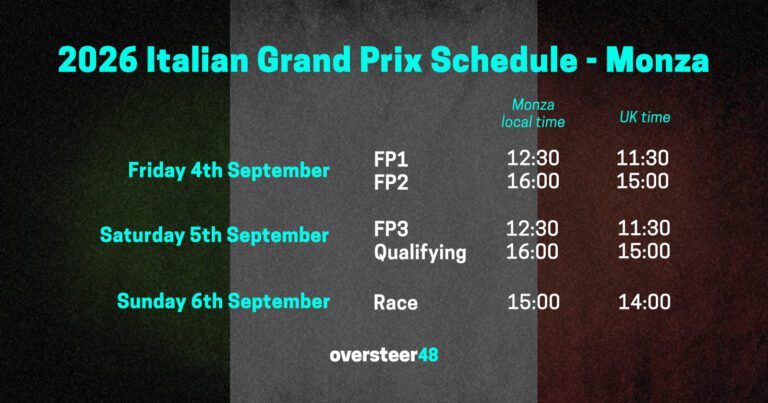 2026 Italian Grand Prix Schedule - Monza

| | | Monza local time | UK time |
|---|---|---|---|
| Friday 4th September | FP1 | 12:30 | 11:30 |
| | FP2 | 16:00 | 15:00 |
| Saturday 5th September | FP3 | 12:30 | 11:30 |
| | Qualifying | 16:00 | 15:00 |
| Sunday 6th September | Race | 15:00 | 14:00 |

oversteer48